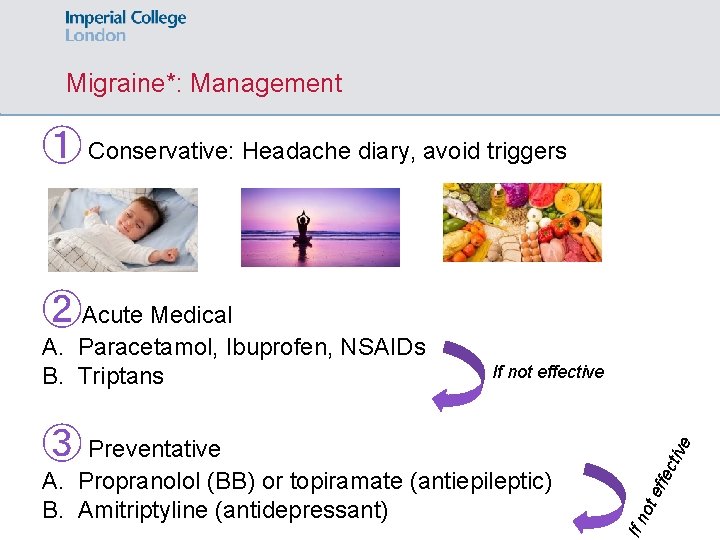 Imperial College London

Migraine*: Management

① Conservative: Headache diary, avoid triggers

② Acute Medical
A. Paracetamol, Ibuprofen, NSAIDs
B. Triptans

If not effective

③ Preventative
A. Propranolol (BB) or topiramate (antiepileptic)
B. Amitriptyline (antidepressant)

If not effective